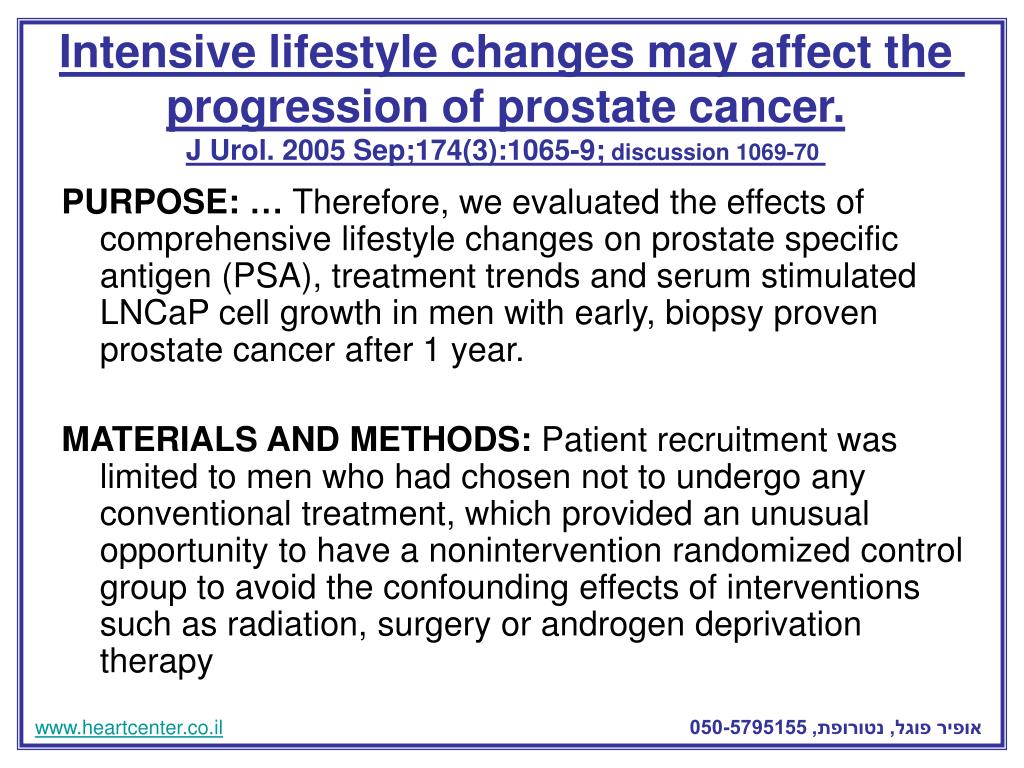 Intensive lifestyle changes may affect the progression of prostate cancer.
J Urol. 2005 Sep;174(3):1065-9; discussion 1069-70

PURPOSE: … Therefore, we evaluated the effects of comprehensive lifestyle changes on prostate specific antigen (PSA), treatment trends and serum stimulated LNCaP cell growth in men with early, biopsy proven prostate cancer after 1 year.

MATERIALS AND METHODS: Patient recruitment was limited to men who had chosen not to undergo any conventional treatment, which provided an unusual opportunity to have a nonintervention randomized control group to avoid the confounding effects of interventions such as radiation, surgery or androgen deprivation therapy

www.heartcenter.co.il

אופיר פוגל, נטורופת, 050-5795155